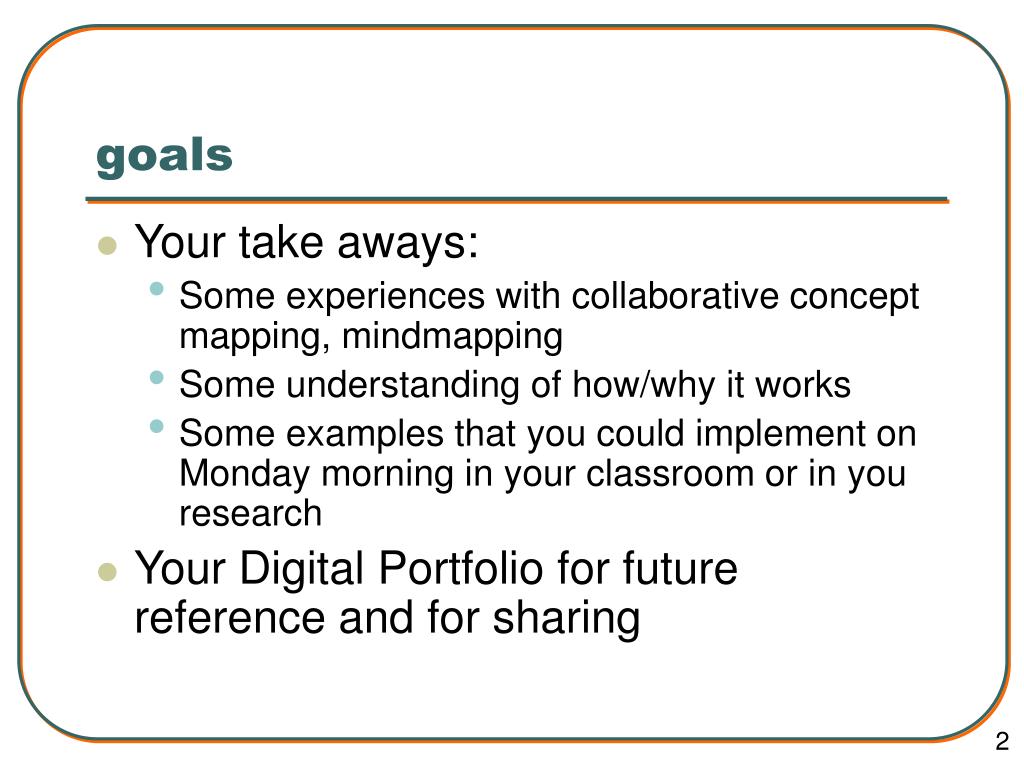 goals

Your take aways:

Some experiences with collaborative concept mapping, mindmapping

Some understanding of how/why it works

Some examples that you could implement on Monday morning in your classroom or in you research

Your Digital Portfolio for future reference and for sharing

2